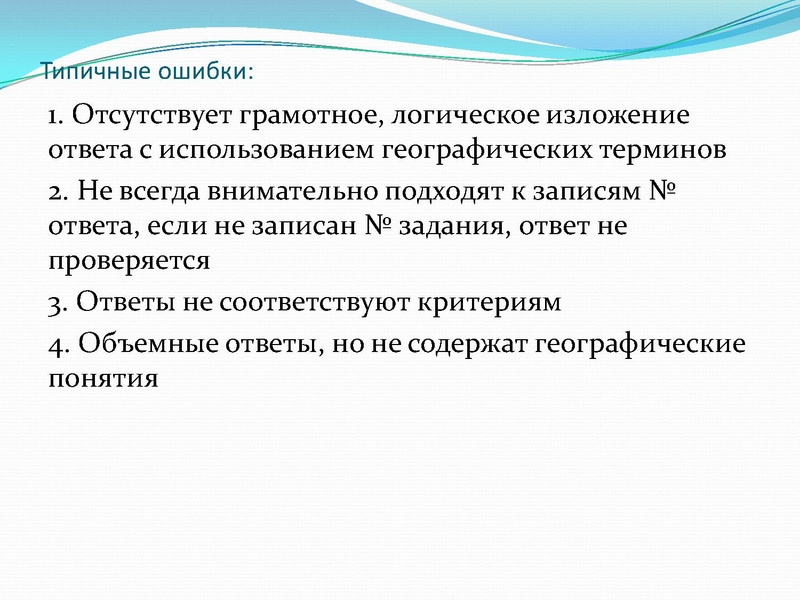 Типичные ошибки:

1. Отсутствует грамотное, логическое изложение ответа с использованием географических терминов

2. Не всегда внимательно подходят к записям № ответа, если не записан № задания, ответ не проверяется

3. Ответы не соответствуют критериям

4. Объемные ответы, но не содержат географические понятия